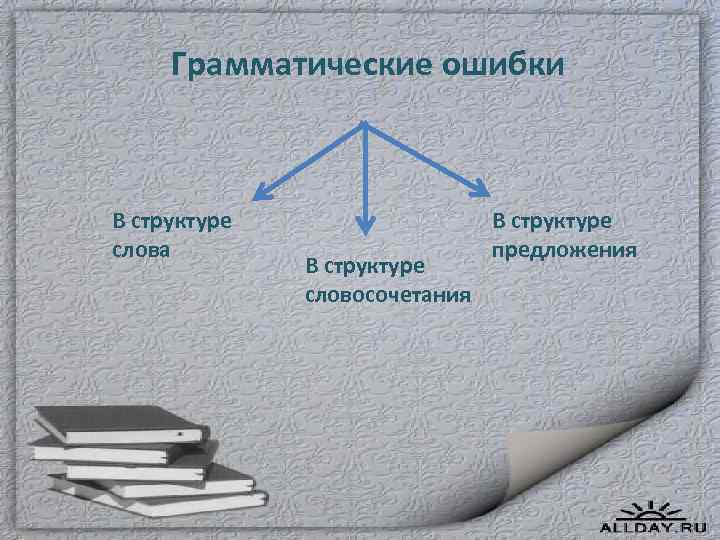 Грамматические ошибки

В структуре слова

В структуре словосочетания

В структуре предложения

ALLDAY.RU